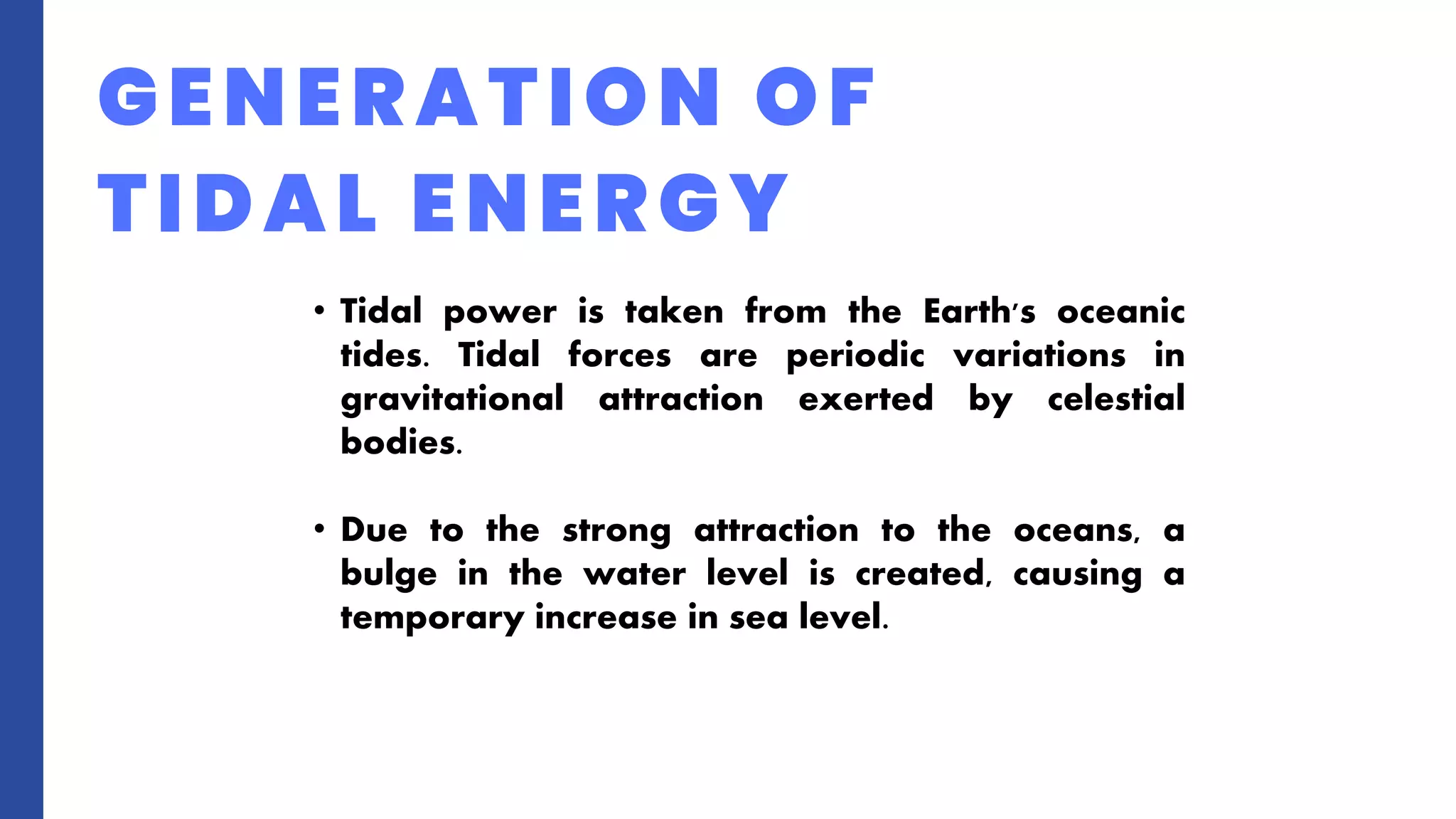 GENERATION OF TIDAL ENERGY

• Tidal power is taken from the Earth's oceanic tides. Tidal forces are periodic variations in gravitational attraction exerted by celestial bodies.

• Due to the strong attraction to the oceans, a bulge in the water level is created, causing a temporary increase in sea level.